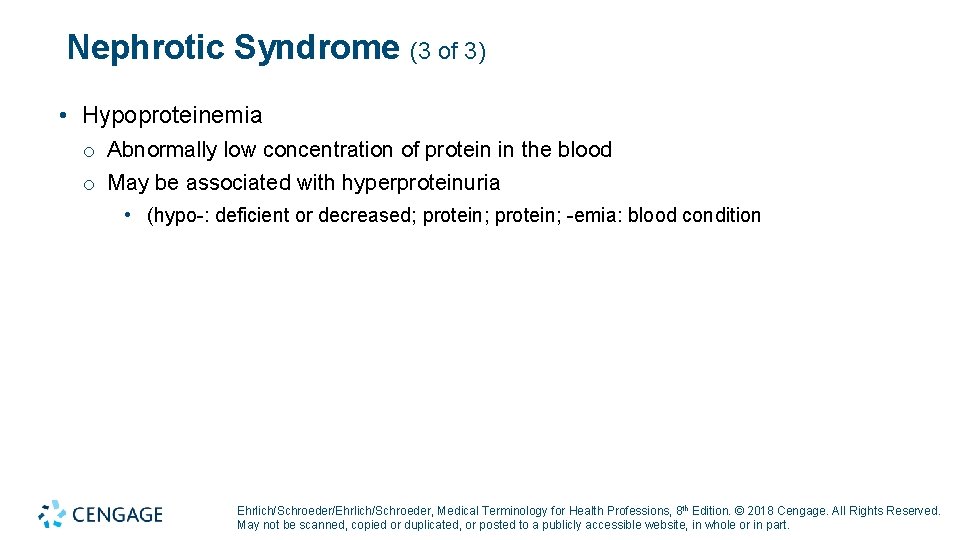 Nephrotic Syndrome (3 of 3)

• Hypoproteinemia
o Abnormally low concentration of protein in the blood
o May be associated with hyperproteinuria
• (hypo-: deficient or decreased; protein; protein; -emia: blood condition

CENGAGE

Ehrlich/Schroeder/Ehrlich/Schroeder, Medical Terminology for Health Professions, 8th Edition. © 2018 Cengage. All Rights Reserved. May not be scanned, copied or duplicated, or posted to a publicly accessible website, in whole or in part.